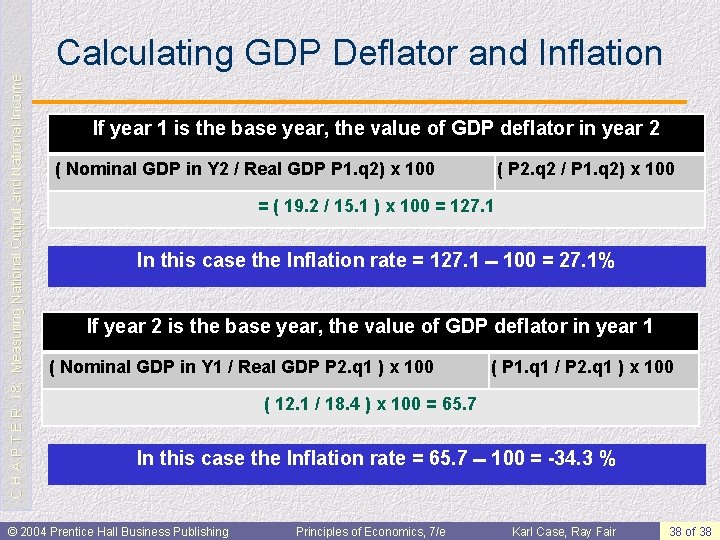 CHAPTER 18: Measuring National Output and National Income

Calculating GDP Deflator and Inflation

| If year 1 is the base year, the value of GDP deflator in year 2 | |
|---|---|
| ( Nominal GDP in Y2 / Real GDP P1.q2) x 100 | ( P2.q2 / P1.q2) x 100 |
| = ( 19.2 / 15.1 ) x 100 = 127.1 | |

In this case the Inflation rate = 127.1 – 100 = 27.1%

| If year 2 is the base year, the value of GDP deflator in year 1 | |
|---|---|
| ( Nominal GDP in Y1 / Real GDP P2.q1 ) x 100 | ( P1.q1 / P2.q1 ) x 100 |
| ( 12.1 / 18.4 ) x 100 = 65.7 | |

In this case the Inflation rate = 65.7 – 100 = -34.3 %

© 2004 Prentice Hall Business Publishing Principles of Economics, 7/e Karl Case, Ray Fair 38 of 38